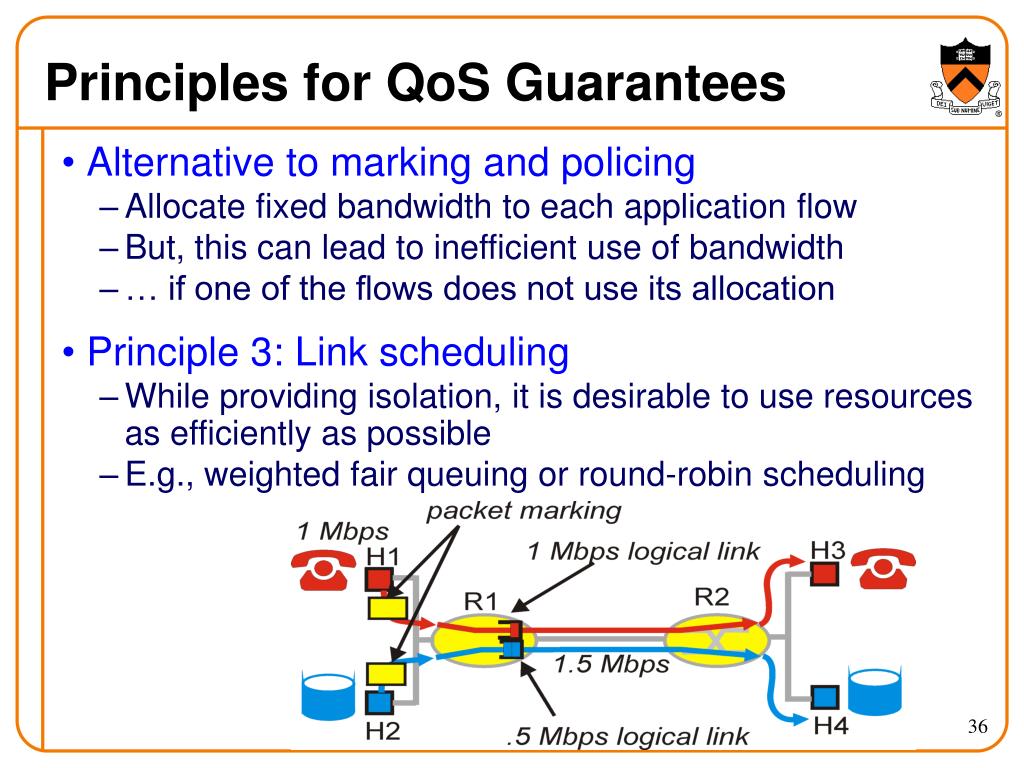 Principles for QoS Guarantees

DEI SUB NUMINE VIGET

• Alternative to marking and policing
– Allocate fixed bandwidth to each application flow
– But, this can lead to inefficient use of bandwidth
– … if one of the flows does not use its allocation

• Principle 3: Link scheduling
– While providing isolation, it is desirable to use resources as efficiently as possible
– E.g., weighted fair queuing or round-robin scheduling

packet marking
1 Mbps
H1
1 Mbps logical link
H3
R1
R2
1.5 Mbps
H2
.5 Mbps logical link
H4

36